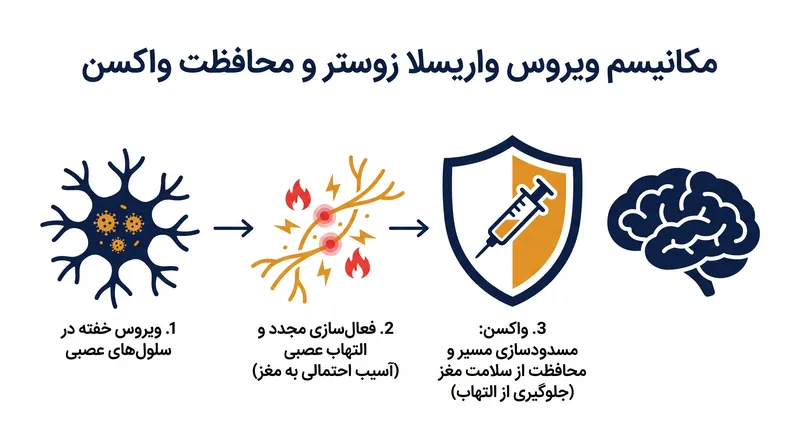 مکانیسم ویروس واریسلا زوستر و محافظت واکسن

1. ویروس خفته در سلول‌های عصبی

2. فعال‌سازی مجدد و التهاب عصبی (آسیب احتمالی به مغز)

3. واکسن: مسدودسازی مسیر و محافظت از سلامت مغز (جلوگیری از التهاب)